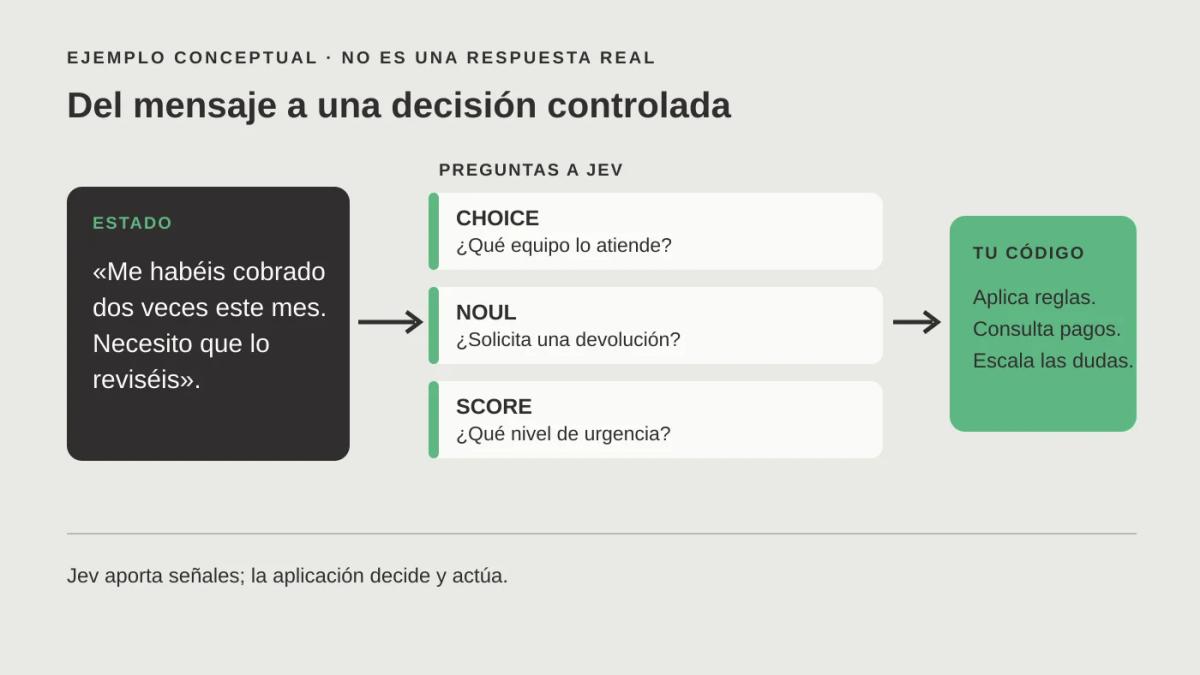 EJEMPLO CONCEPTUAL · NO ES UNA RESPUESTA REAL

Del mensaje a una decisión controlada

ESTADO

«Me habéis cobrado dos veces este mes. Necesito que lo reviséis».

PREGUNTAS A JEV

CHOICE
¿Qué equipo lo atiende?

NOUL
¿Solicita una devolución?

SCORE
¿Qué nivel de urgencia?

TU CÓDIGO

Aplica reglas.
Consulta pagos.
Escala las dudas.

Jev aporta señales; la aplicación decide y actúa.